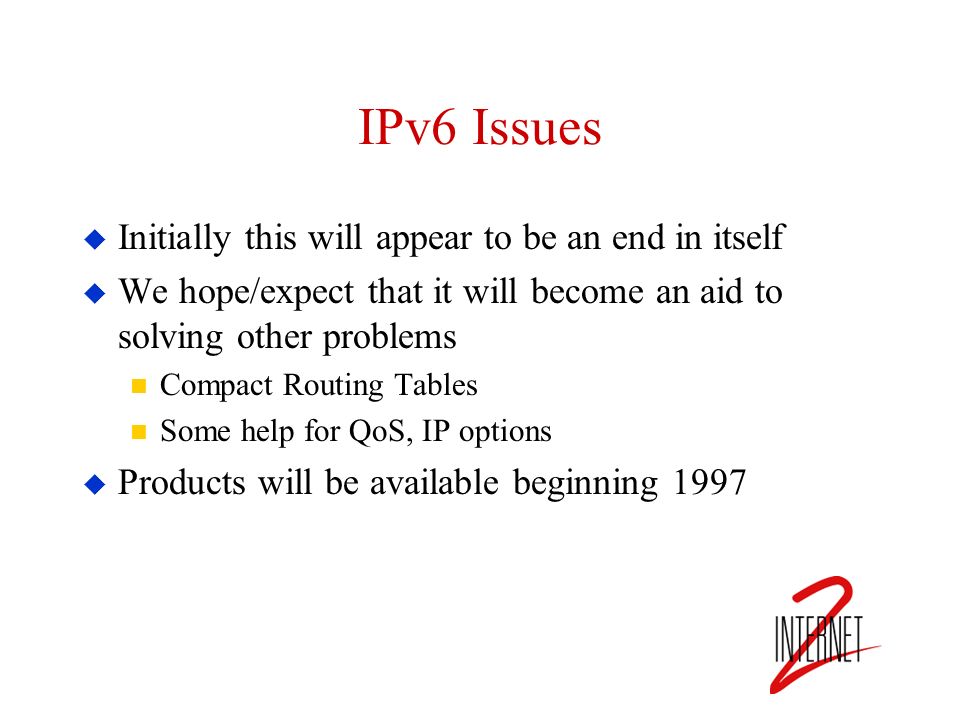 IPv6 Issues

Initially this will appear to be an end in itself

We hope/expect that it will become an aid to solving other problems

Compact Routing Tables

Some help for QoS, IP options

Products will be available beginning 1997

INTERNET 2